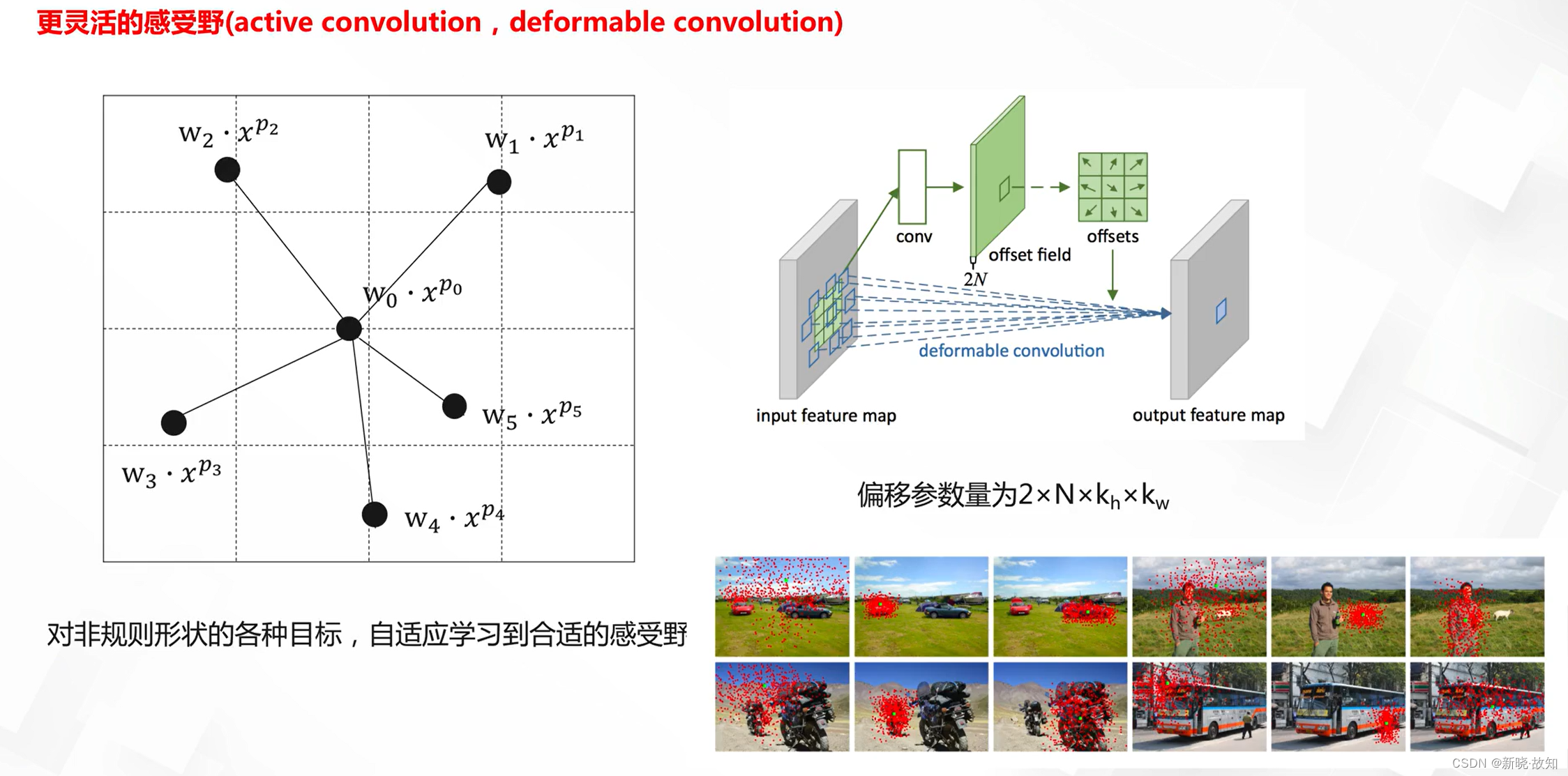 更灵活的感受野(active convolution，deformable convolution)

$w_2 \cdot x^{p_2}$

$w_1 \cdot x^{p_1}$

$w_0 \cdot x^{p_0}$

$w_5 \cdot x^{p_5}$

$w_3 \cdot x^{p_3}$

$w_4 \cdot x^{p_4}$

conv

offset field

$2N$

offsets

deformable convolution

input feature map

output feature map

偏移参数量为$2 \times N \times k_h \times k_w$

对非规则形状的各种目标，自适应学习到合适的感受野

CSDN @新晓·故知